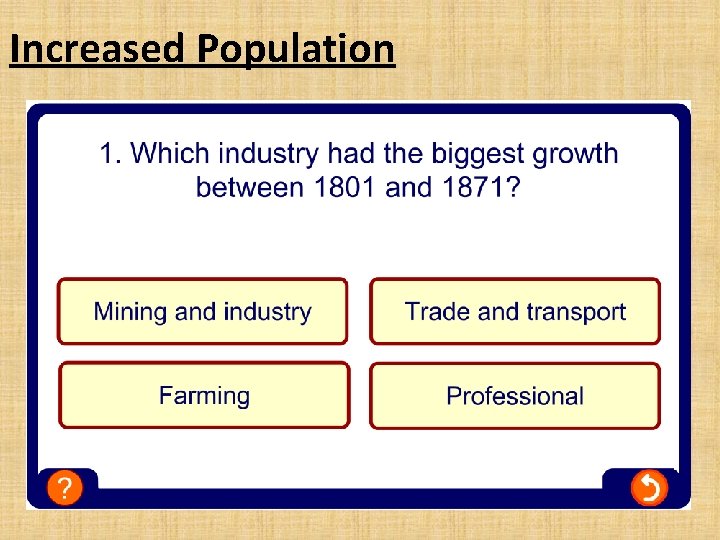 Increased Population

1. Which industry had the biggest growth between 1801 and 1871?

Mining and industry

Trade and transport

Farming

Professional

?